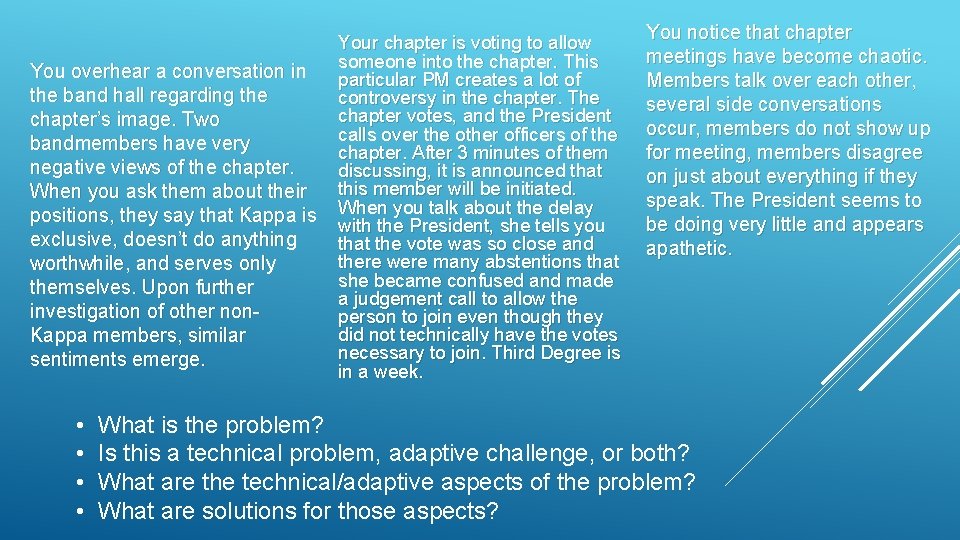 You overhear a conversation in the band hall regarding the chapter's image. Two bandmembers have very negative views of the chapter. When you ask them about their positions, they say that Kappa is exclusive, doesn't do anything worthwhile, and serves only themselves. Upon further investigation of other non-Kappa members, similar sentiments emerge.

Your chapter is voting to allow someone into the chapter. This particular PM creates a lot of controversy in the chapter. The chapter votes, and the President calls over the other officers of the chapter. After 3 minutes of them discussing, it is announced that this member will be initiated. When you talk about the delay with the President, she tells you that the vote was so close and there were many abstentions that she became confused and made a judgement call to allow the person to join even though they did not technically have the votes necessary to join. Third Degree is in a week.

You notice that chapter meetings have become chaotic. Members talk over each other, several side conversations occur, members do not show up for meeting, members disagree on just about everything if they speak. The President seems to be doing very little and appears apathetic.

• What is the problem?
• Is this a technical problem, adaptive challenge, or both?
• What are the technical/adaptive aspects of the problem?
• What are solutions for those aspects?